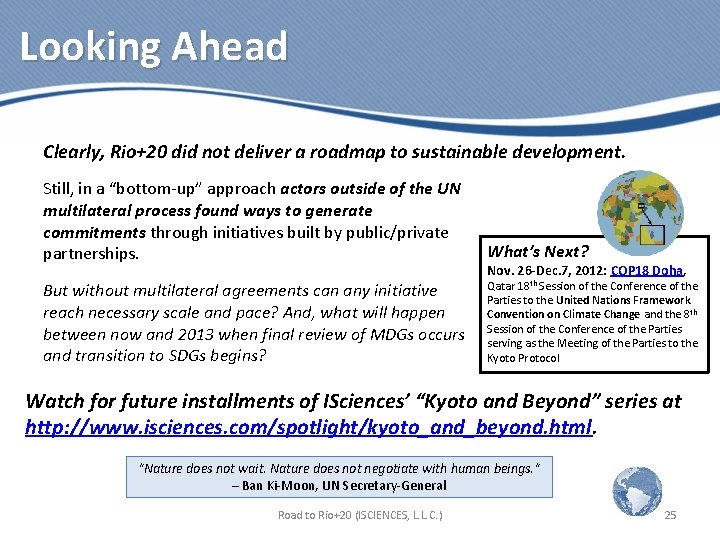 Looking Ahead

Clearly, Rio+20 did not deliver a roadmap to sustainable development.

Still, in a "bottom-up" approach actors outside of the UN multilateral process found ways to generate commitments through initiatives built by public/private partnerships.

But without multilateral agreements can any initiative reach necessary scale and pace? And, what will happen between now and 2013 when final review of MDGs occurs and transition to SDGs begins?

What's Next?
Nov. 26-Dec.7, 2012: COP18 Doha, Qatar 18$^{th}$ Session of the Conference of the Parties to the United Nations Framework Convention on Climate Change and the 8$^{th}$ Session of the Conference of the Parties serving as the Meeting of the Parties to the Kyoto Protocol

Watch for future installments of ISciences' "Kyoto and Beyond" series at http://www.isciences.com/spotlight/kyoto_and_beyond.html.

"Nature does not wait. Nature does not negotiate with human beings."
– Ban Ki-Moon, UN Secretary-General

Road to Rio+20 (ISCIENCES, L.L.C.)

25